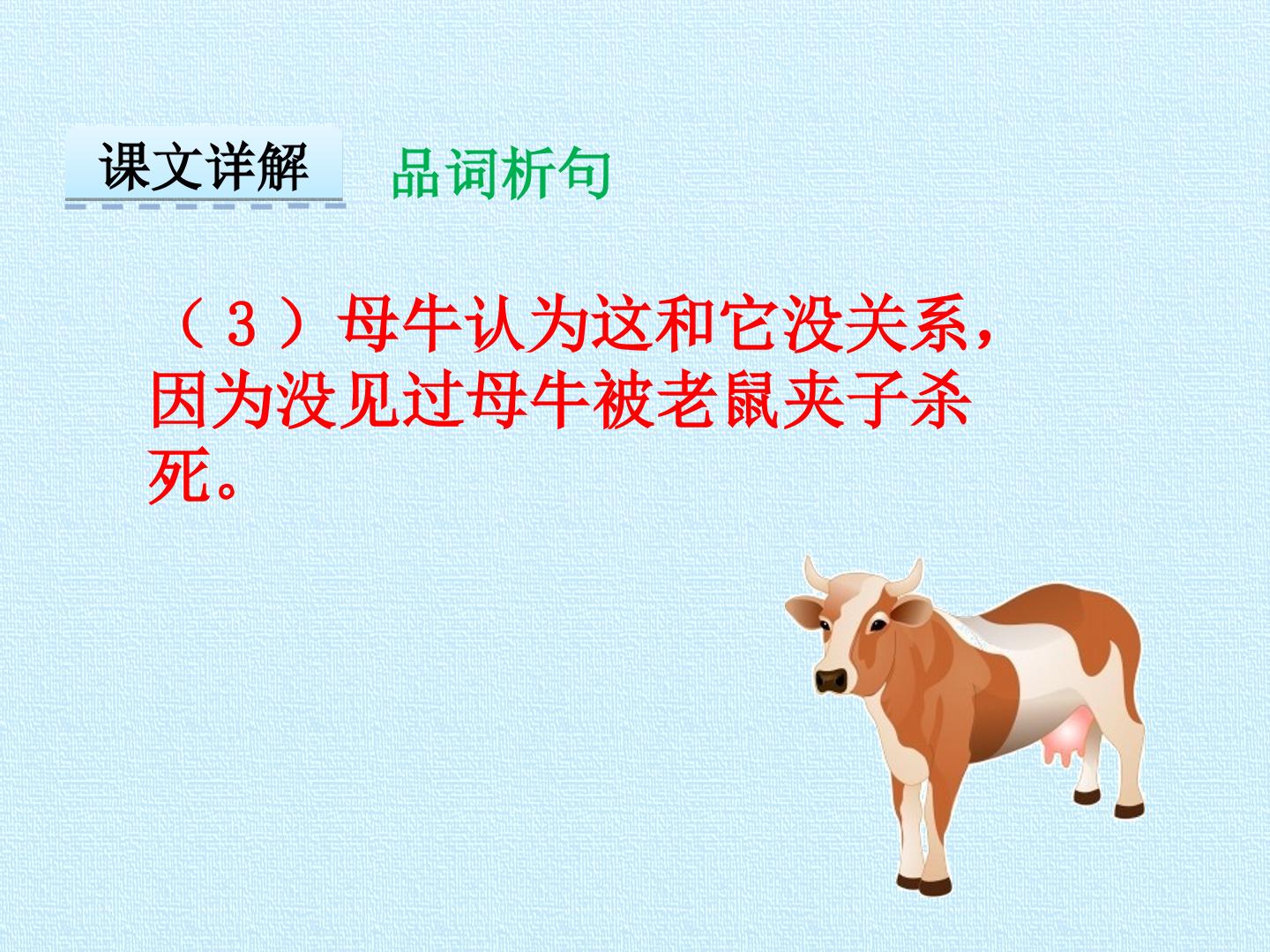 课文详解

品词析句

（3）母牛认为这和它没关系，因为没见过母牛被老鼠夹子杀死。